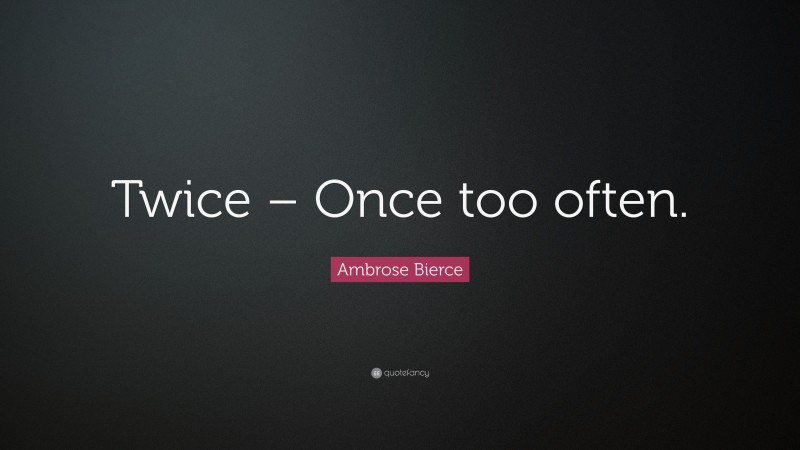 Twice – Once too often.

Ambrose Bierce

quotefancy